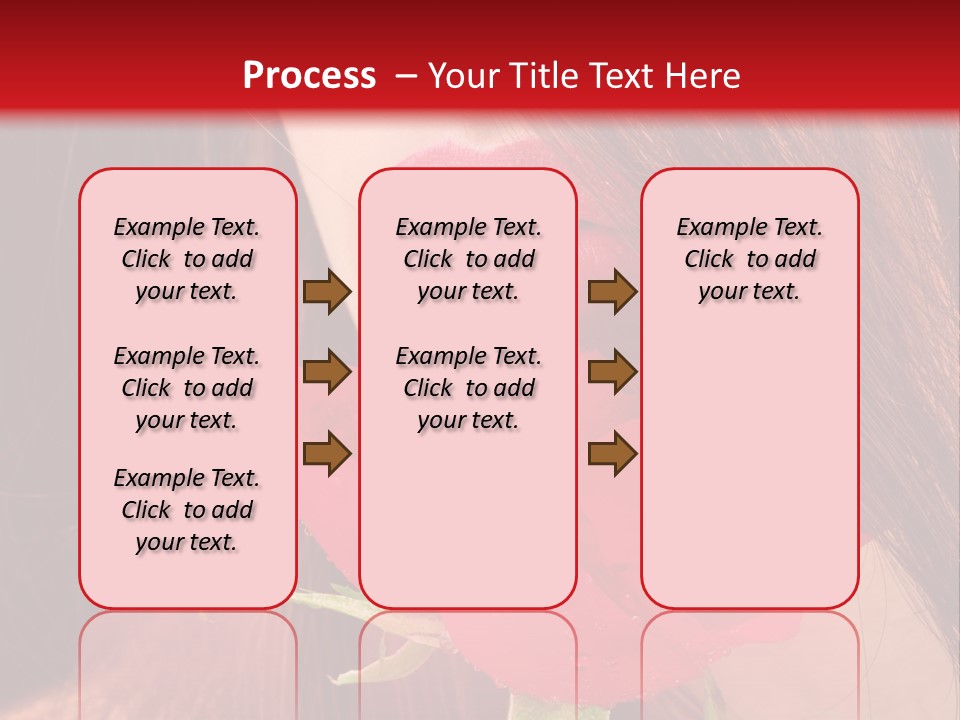 Process – Your Title Text Here

Example Text. Click to add your text.

Example Text. Click to add your text.

Example Text. Click to add your text.

Example Text. Click to add your text.

Example Text. Click to add your text.

Example Text. Click to add your text.